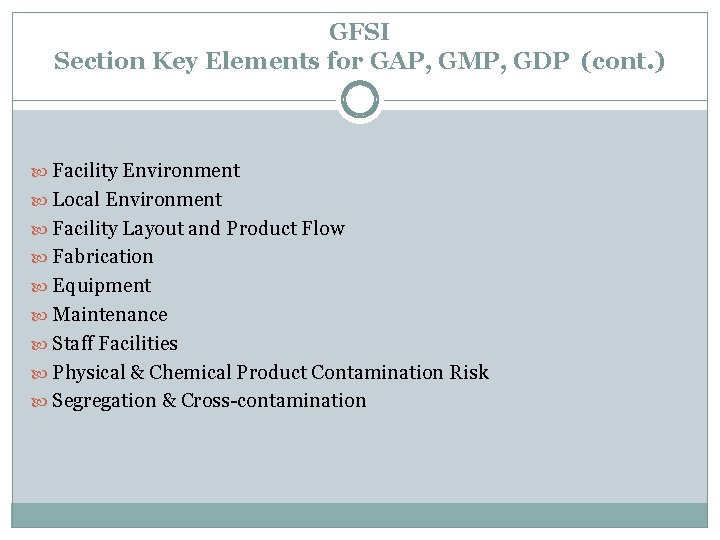 GFSI
Section Key Elements for GAP, GMP, GDP (cont.)

Facility Environment
Local Environment
Facility Layout and Product Flow
Fabrication
Equipment
Maintenance
Staff Facilities
Physical & Chemical Product Contamination Risk
Segregation & Cross-contamination